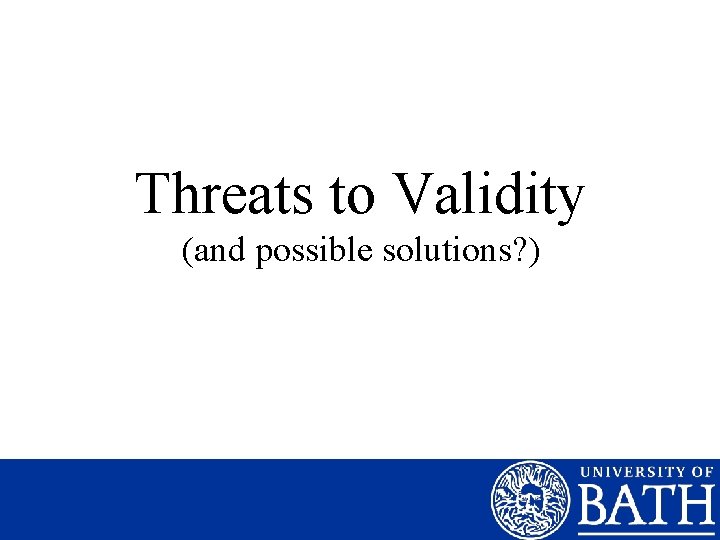 Threats to Validity
(and possible solutions?)

UNIVERSITY OF
BATH